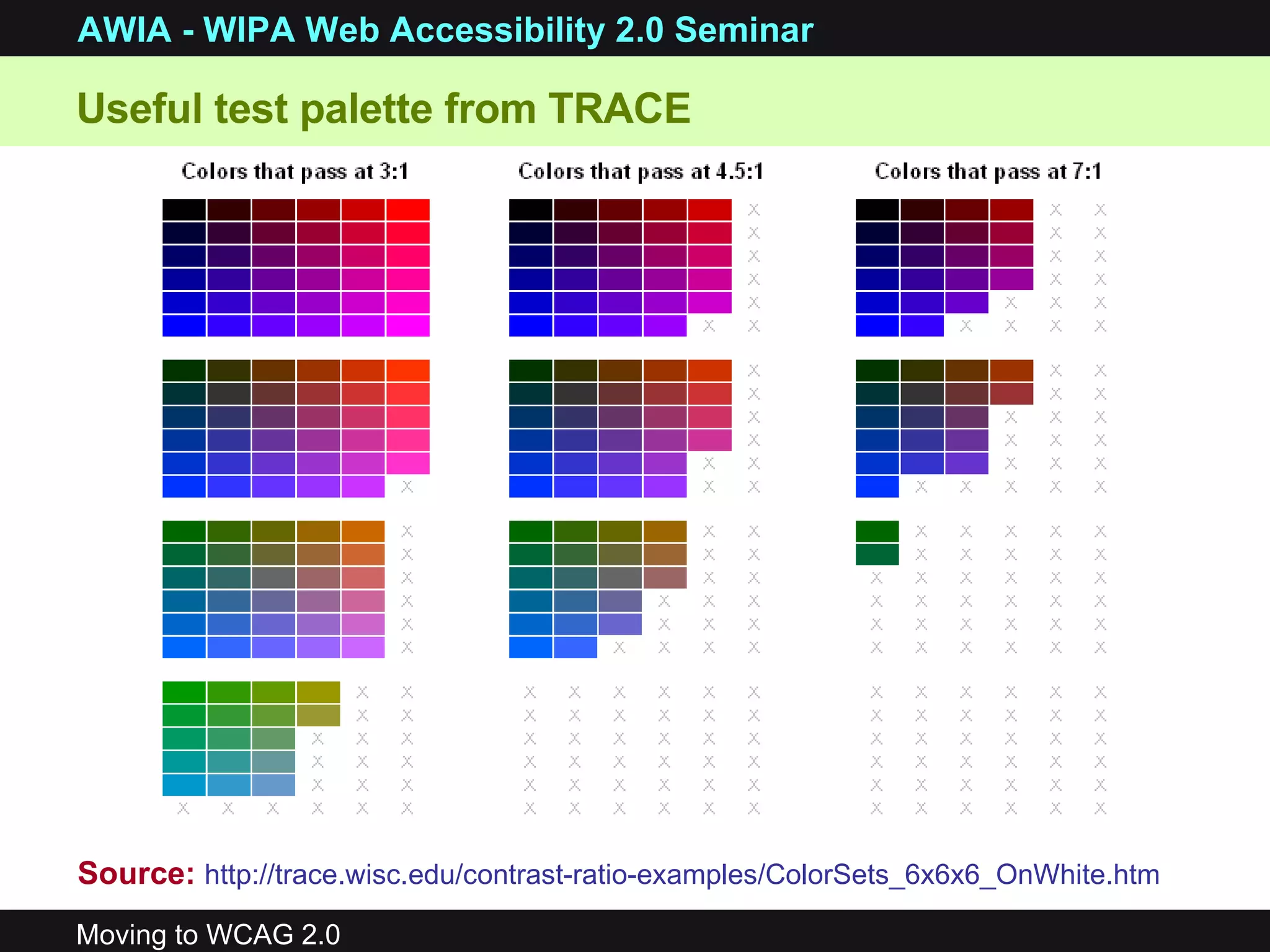 AWIA - WIPA Web Accessibility 2.0 Seminar

Useful test palette from TRACE

Colors that pass at 3:1

Colors that pass at 4.5:1

Colors that pass at 7:1

Source: http://trace.wisc.edu/contrast-ratio-examples/ColorSets_6x6x6_OnWhite.htm

Moving to WCAG 2.0